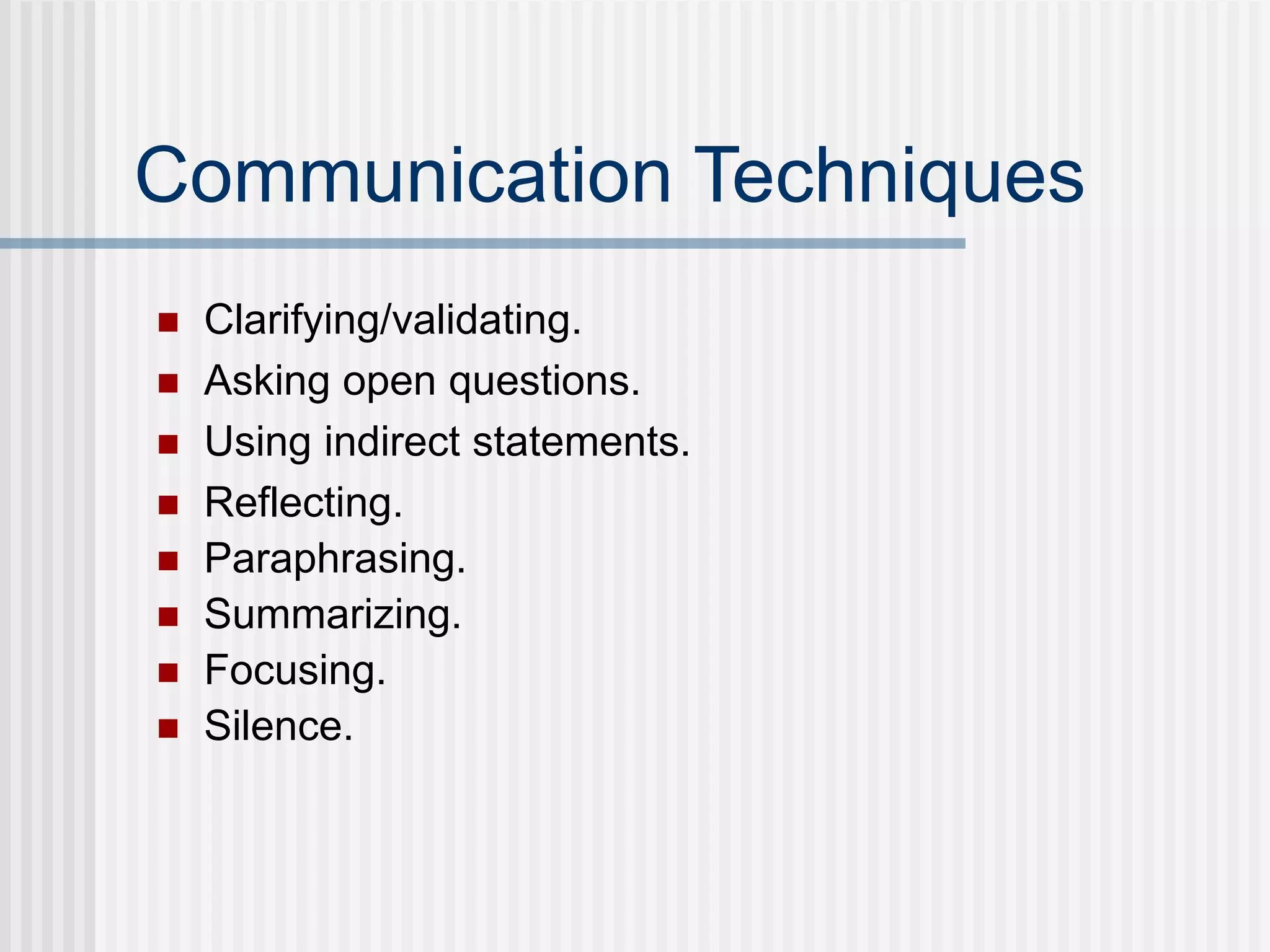 Communication Techniques

- Clarifying/validating.
- Asking open questions.
- Using indirect statements.
- Reflecting.
- Paraphrasing.
- Summarizing.
- Focusing.
- Silence.